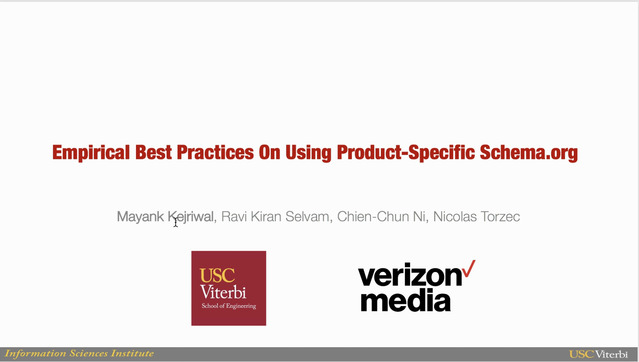 Empirical Best Practices On Using Product-Specific Schema.org

Mayank Kejriwal, Ravi Kiran Selvam, Chien-Chun Ni, Nicolas Torzec

USC Viterbi School of Engineering

verizon media

Information Sciences Institute

USC Viterbi